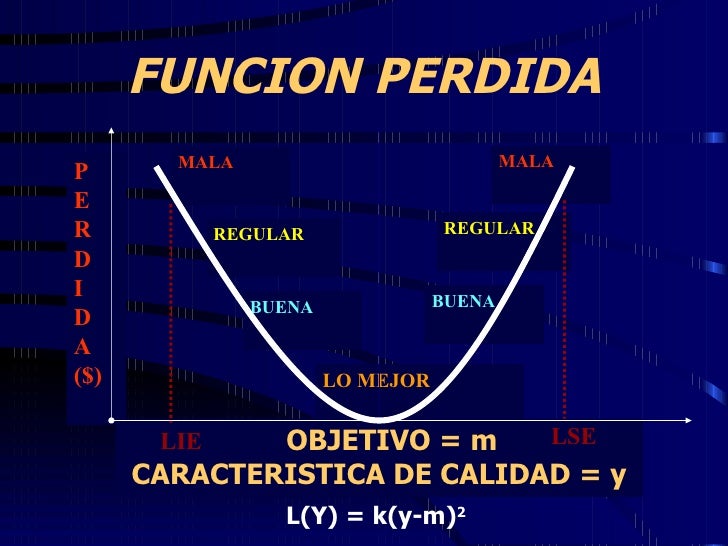 FUNCION PERDIDA

PERDIDA ($)

MALA

MALA

REGULAR

REGULAR

BUENA

BUENA

LO MEJOR

LIE

OBJETIVO = m

LSE

CARACTERISTICA DE CALIDAD = y

$L(Y) = k(y-m)^2$